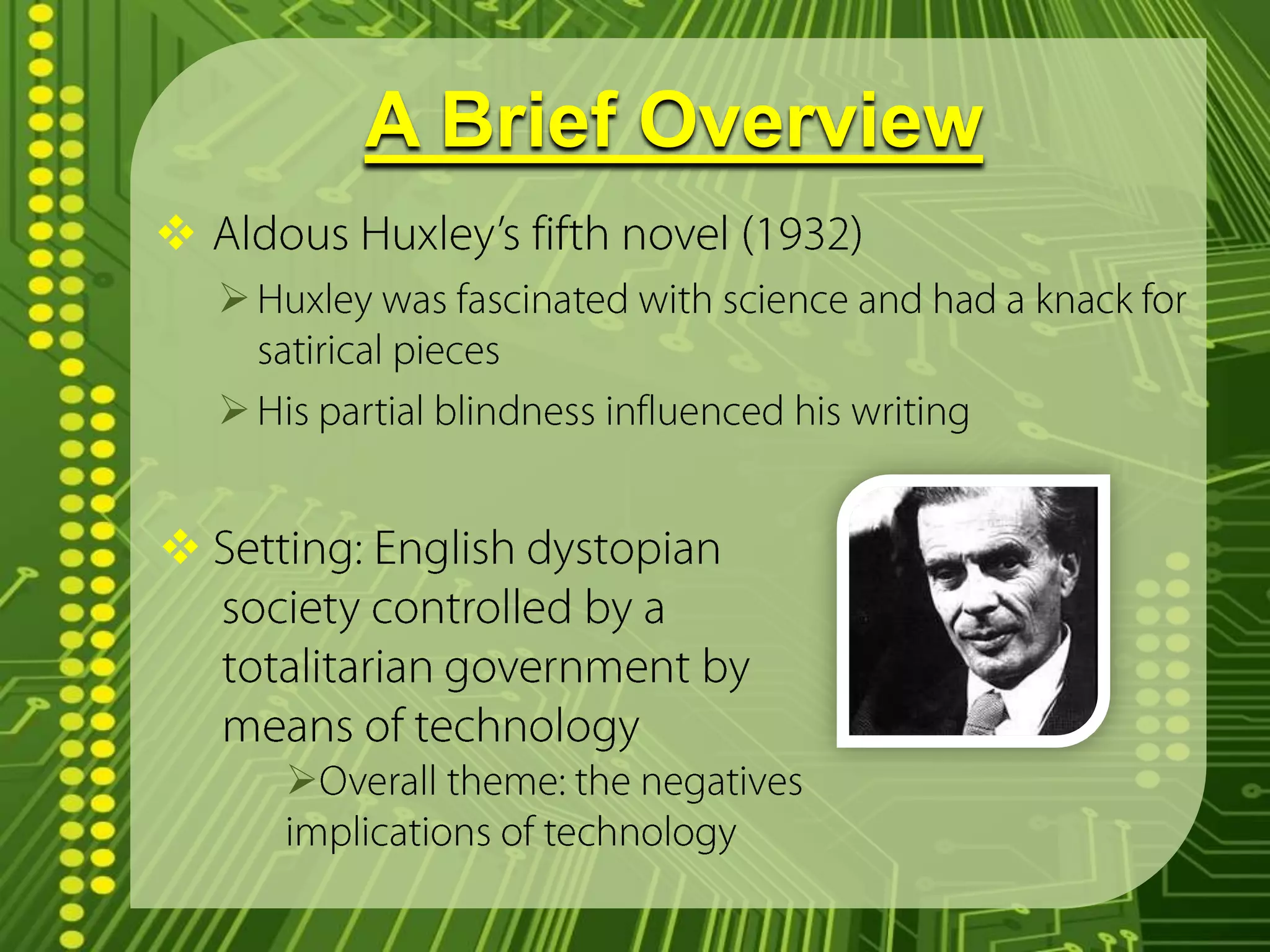 A Brief Overview

❖ Aldous Huxley's fifth novel (1932)

➢ Huxley was fascinated with science and had a knack for satirical pieces

➢ His partial blindness influenced his writing

❖ Setting: English dystopian society controlled by a totalitarian government by means of technology

➢ Overall theme: the negatives implications of technology